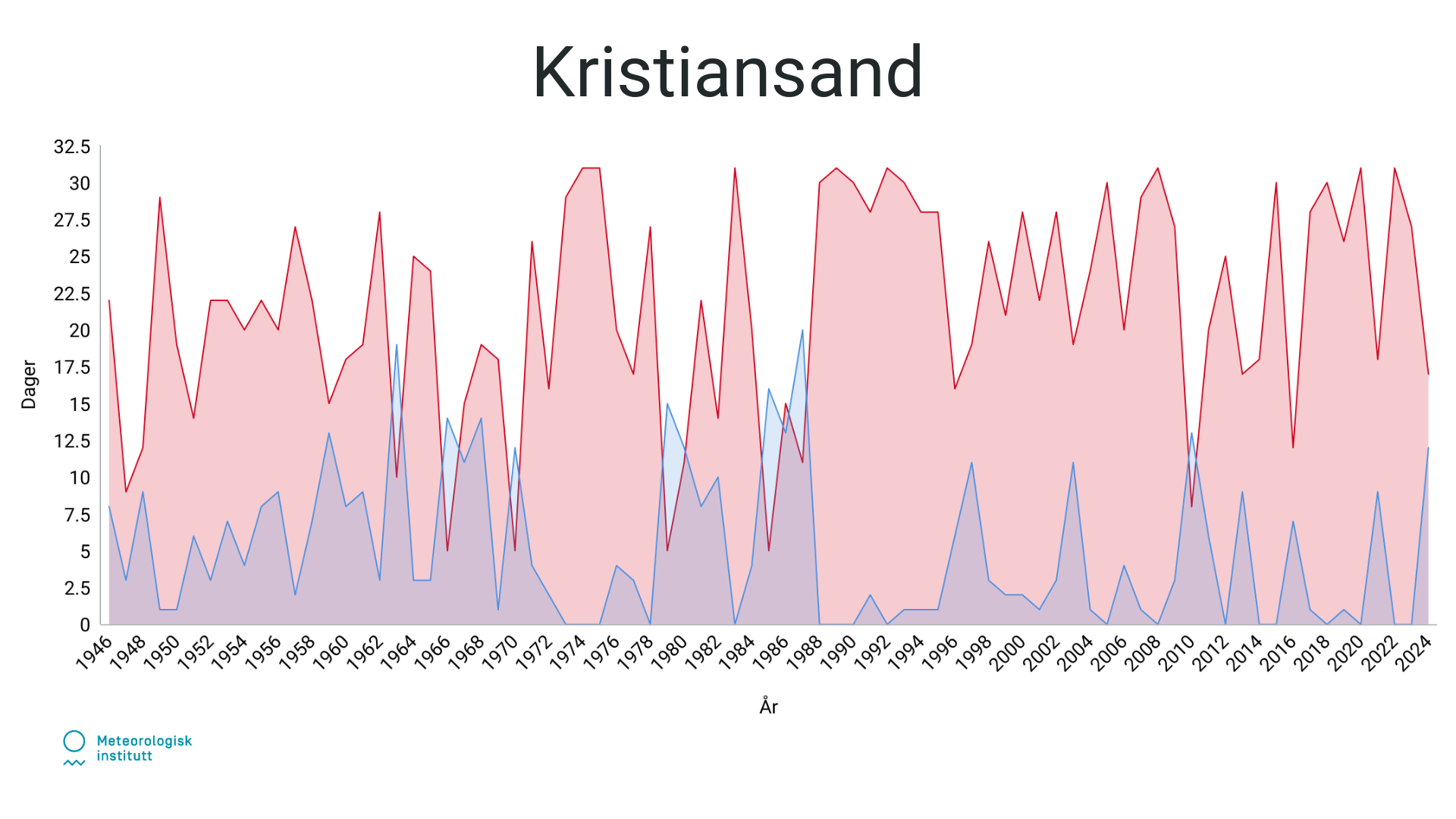 Kristiansand

Dager

32.5
30
27.5
25
22.5
20
17.5
15
12.5
10
7.5
5
2.5
0

1946 1948 1950 1952 1954 1956 1958 1960 1962 1964 1966 1968 1970 1972 1974 1976 1978 1980 1982 1984 1986 1988 1990 1992 1994 1996 1998 2000 2002 2004 2006 2008 2010 2012 2014 2016 2018 2020 2022 2024

År

Meteorologisk institutt